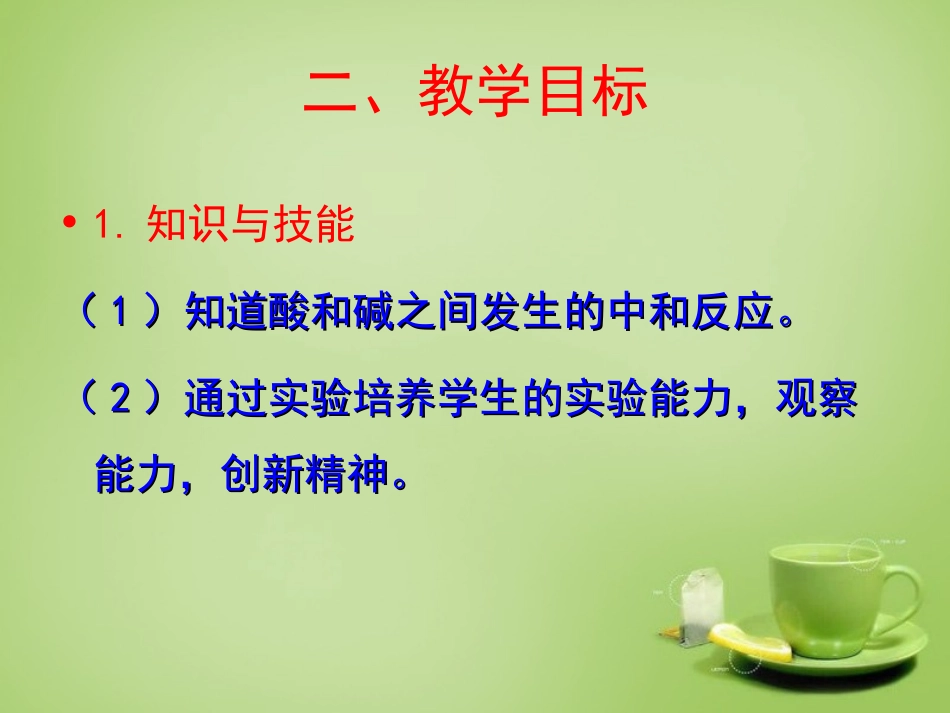 二、教学目标

• 1. 知识与技能

（1）知道酸和碱之间发生的中和反应。

（2）通过实验培养学生的实验能力，观察能力，创新精神。